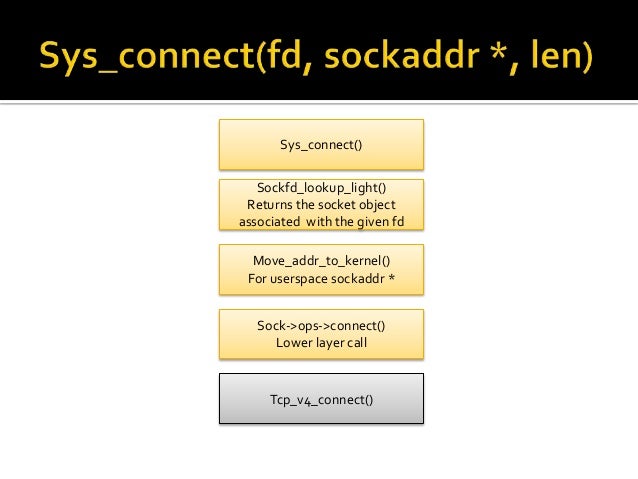 Sys_connect(fd, sockaddr *, len)

Sys_connect()

Sockfd_lookup_light()
Returns the socket object associated with the given fd

Move_addr_to_kernel()
For userspace sockaddr *

Sock->ops->connect()
Lower layer call

Tcp_v4_connect()